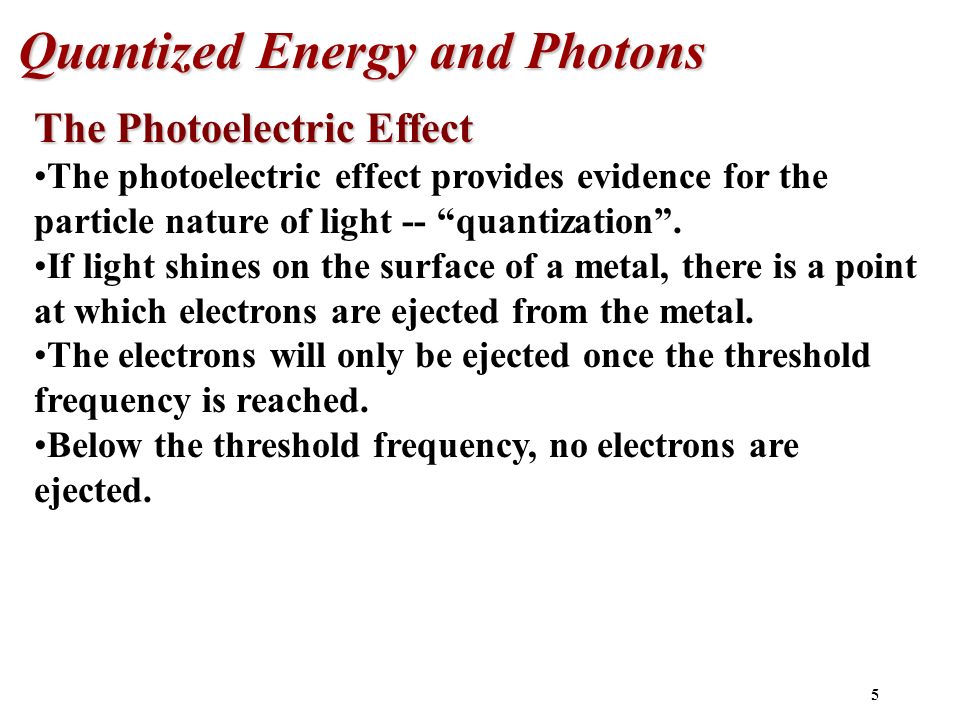 Quantized Energy and Photons

The Photoelectric Effect

•The photoelectric effect provides evidence for the particle nature of light -- “quantization”.

•If light shines on the surface of a metal, there is a point at which electrons are ejected from the metal.

•The electrons will only be ejected once the threshold frequency is reached.

•Below the threshold frequency, no electrons are ejected.

5